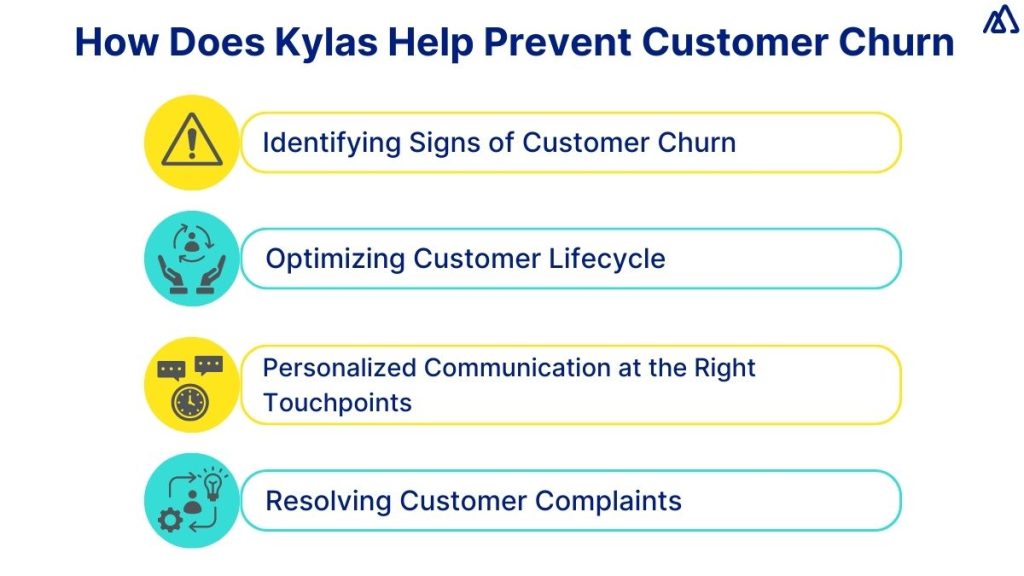 How Does Kylas Help Prevent Customer Churn

Identifying Signs of Customer Churn

Optimizing Customer Lifecycle

Personalized Communication at the Right Touchpoints

Resolving Customer Complaints